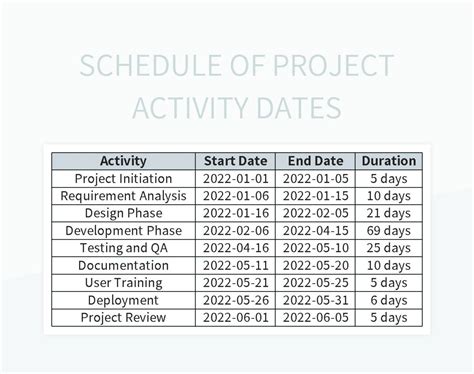 SCHEDULE OF PROJECT ACTIVITY DATES

| Activity | Start Date | End Date | Duration |
|---|---|---|---|
| Project Initiation | 2022-01-01 | 2022-01-05 | 5 days |
| Requirement Analysis | 2022-01-06 | 2022-01-15 | 10 days |
| Design Phase | 2022-01-16 | 2022-02-05 | 21 days |
| Development Phase | 2022-02-06 | 2022-04-15 | 69 days |
| Testing and QA | 2022-04-16 | 2022-05-10 | 25 days |
| Documentation | 2022-05-11 | 2022-05-20 | 10 days |
| User Training | 2022-05-21 | 2022-05-25 | 5 days |
| Deployment | 2022-05-26 | 2022-05-31 | 6 days |
| Project Review | 2022-06-01 | 2022-06-05 | 5 days |